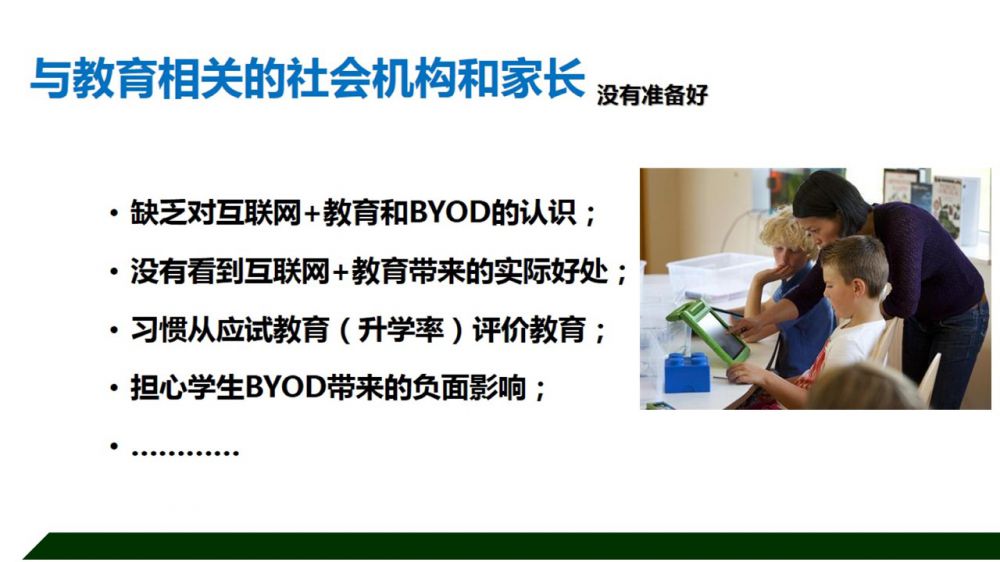 与教育相关的社会机构和家长 没有准备好

• 缺乏对互联网+教育和BYOD的认识；

• 没有看到互联网+教育带来的实际好处；

• 习惯从应试教育（升学率）评价教育；

• 担心学生BYOD带来的负面影响；

• …………